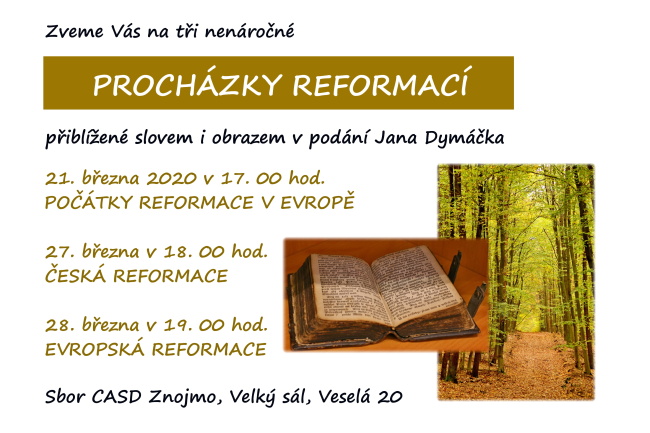 Zveme Vás na tři nenáročné

PROCHÁZKY REFORMACÍ

přiblížené slovem i obrazem v podání Jana Dymáčka

21. března 2020 v 17. 00 hod.
POČÁTKY REFORMACE V EVROPĚ

27. března v 18. 00 hod.
ČESKÁ REFORMACE

28. března v 19. 00 hod.
EVROPSKÁ REFORMACE

Sbor CASD Znojmo, Velký sál, Veselá 20